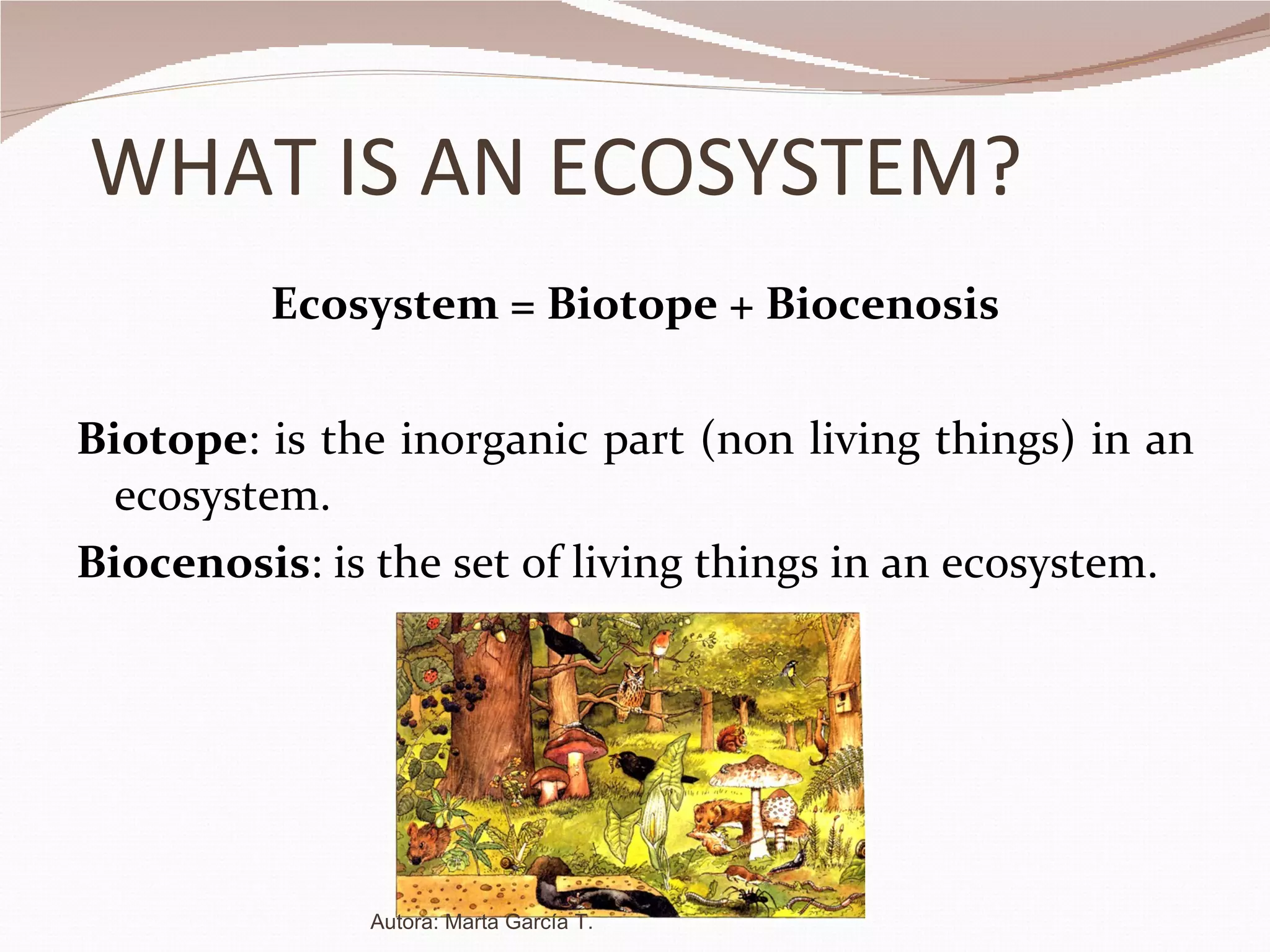 WHAT IS AN ECOSYSTEM?

Ecosystem = Biotope + Biocenosis

Biotope: is the inorganic part (non living things) in an ecosystem.

Biocenosis: is the set of living things in an ecosystem.

Autora: Marta García T.